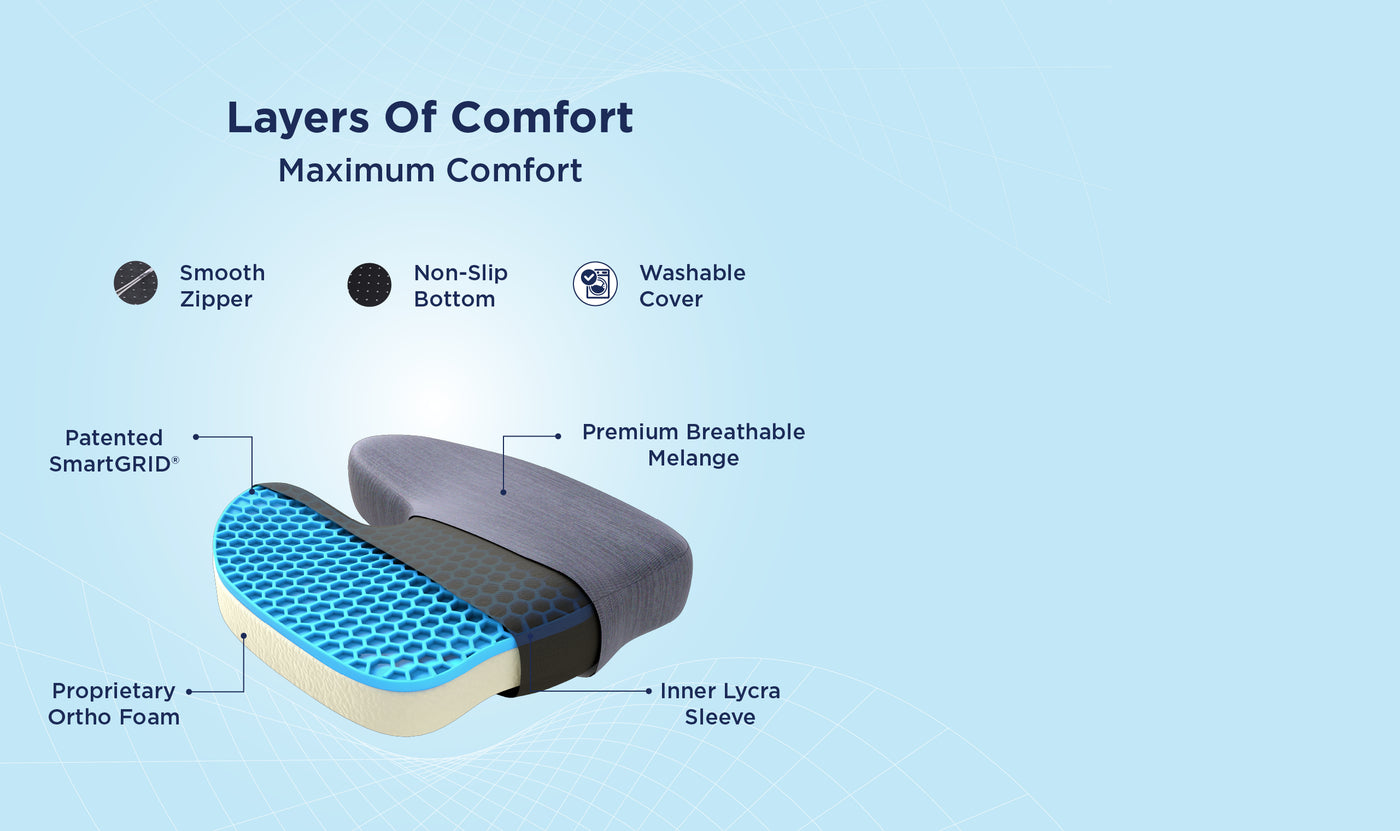 Layers Of Comfort
Maximum Comfort

Smooth Zipper

Non-Slip Bottom

Washable Cover

Patented SmartGRID®

Premium Breathable Melange

Proprietary Ortho Foam

Inner Lycra Sleeve